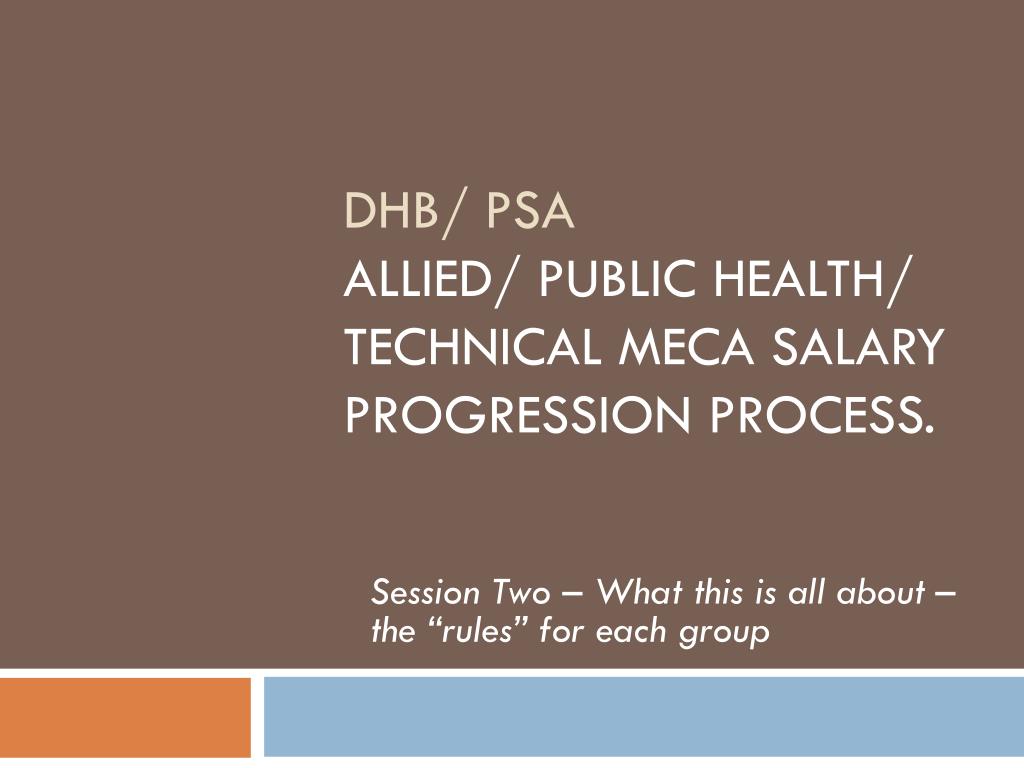 DHB/ PSA
ALLIED/ PUBLIC HEALTH/ TECHNICAL MECA SALARY PROGRESSION PROCESS.

Session Two – What this is all about – the “rules” for each group